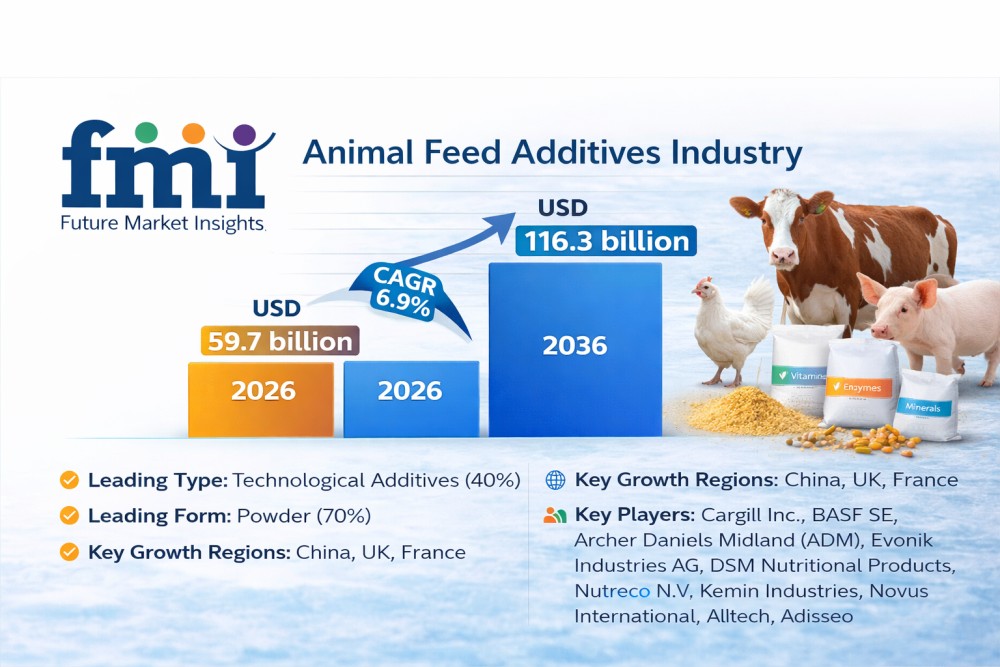 fmi
Future Market Insights

Animal Feed Additives Industry

USD
59.7 billion

CAGR
6.9%

USD
116.3 billion

2026

2026

2036

Vitamins

Enzymes

Minerals

Leading Type: Technological Additives (40%)

Leading Form: Powder (70%)

Key Growth Regions: China, UK, France

Key Growth Regions: China, UK, France

Key Players: Cargill Inc., BASF SE, Archer Daniels Midland (ADM), Evonik Industries AG, DSM Nutritional Products, Nutreco N.V, Kemin Industries, Novus International, Alltech, Adisseo